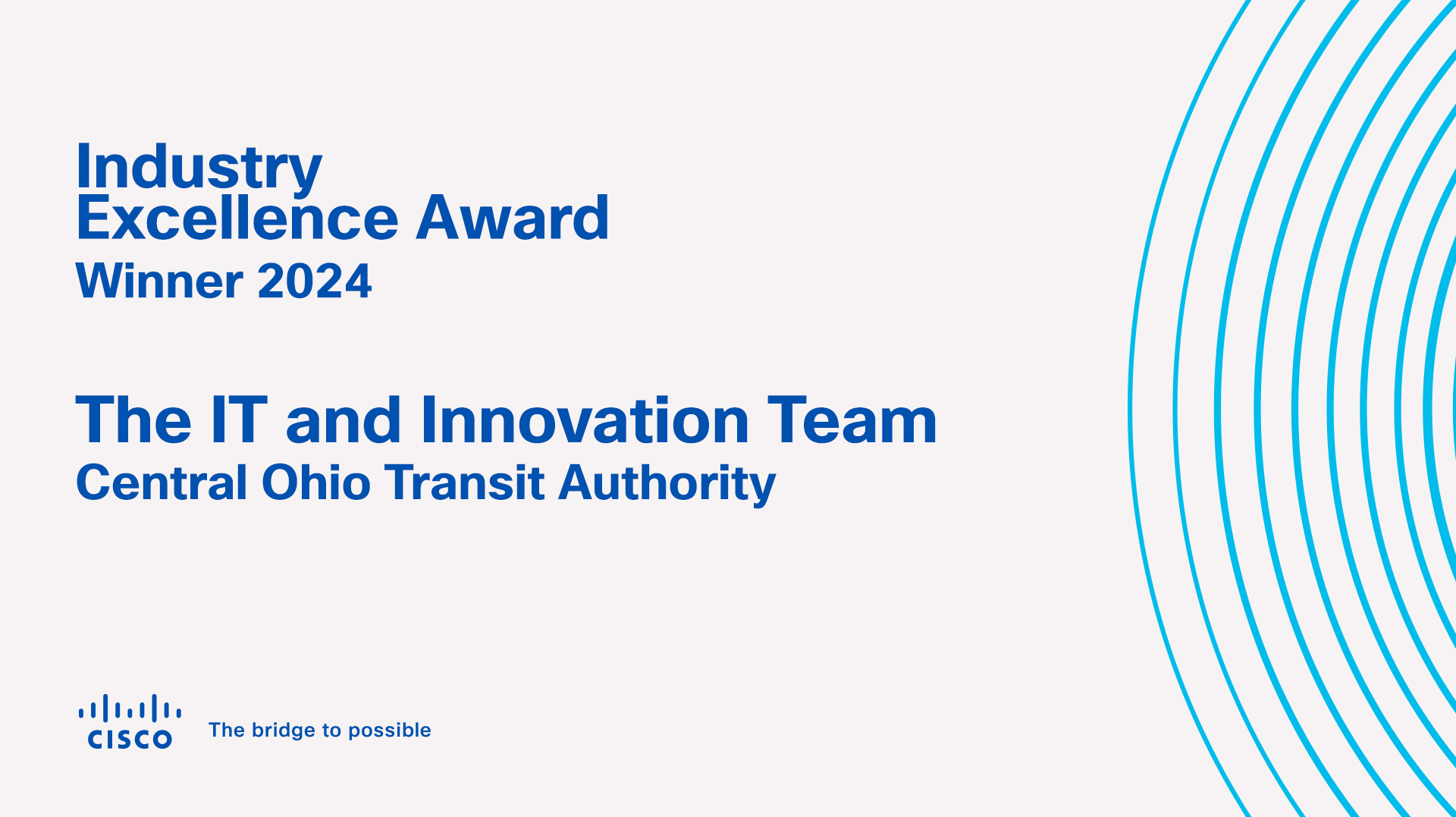 Industry
Excellence Award
Winner 2024

The IT and Innovation Team
Central Ohio Transit Authority

CISCO The bridge to possible